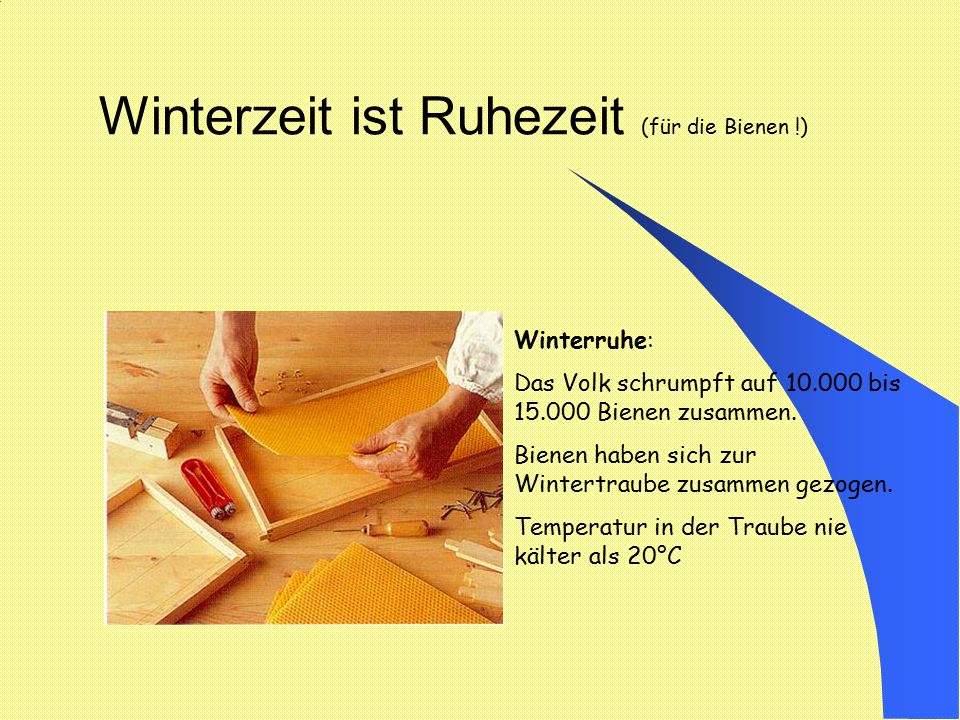 Winterzeit ist Ruhezeit (für die Bienen !)

Winterruhe:

Das Volk schrumpft auf 10.000 bis 15.000 Bienen zusammen.

Bienen haben sich zur Wintertraube zusammen gezogen.

Temperatur in der Traube nie kälter als 20°C